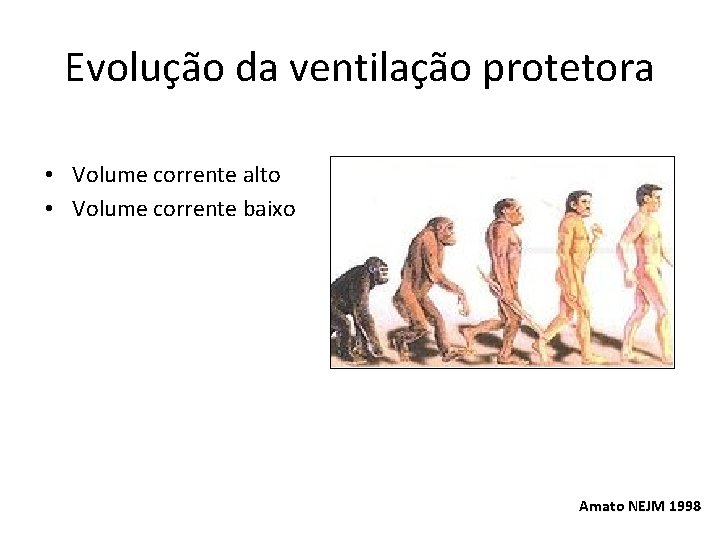 Evolução da ventilação protetora

• Volume corrente alto
• Volume corrente baixo

Amato NEJM 1998